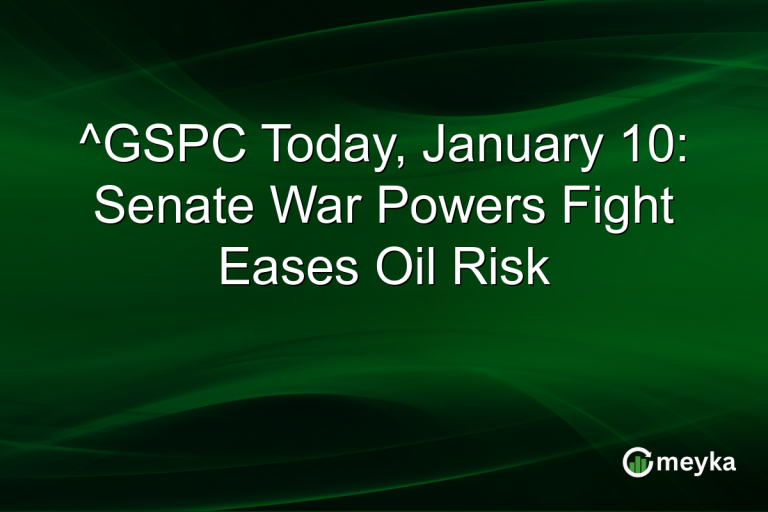 ^GSPC Today, January 10: Senate War Powers Fight Eases Oil Risk

meyka